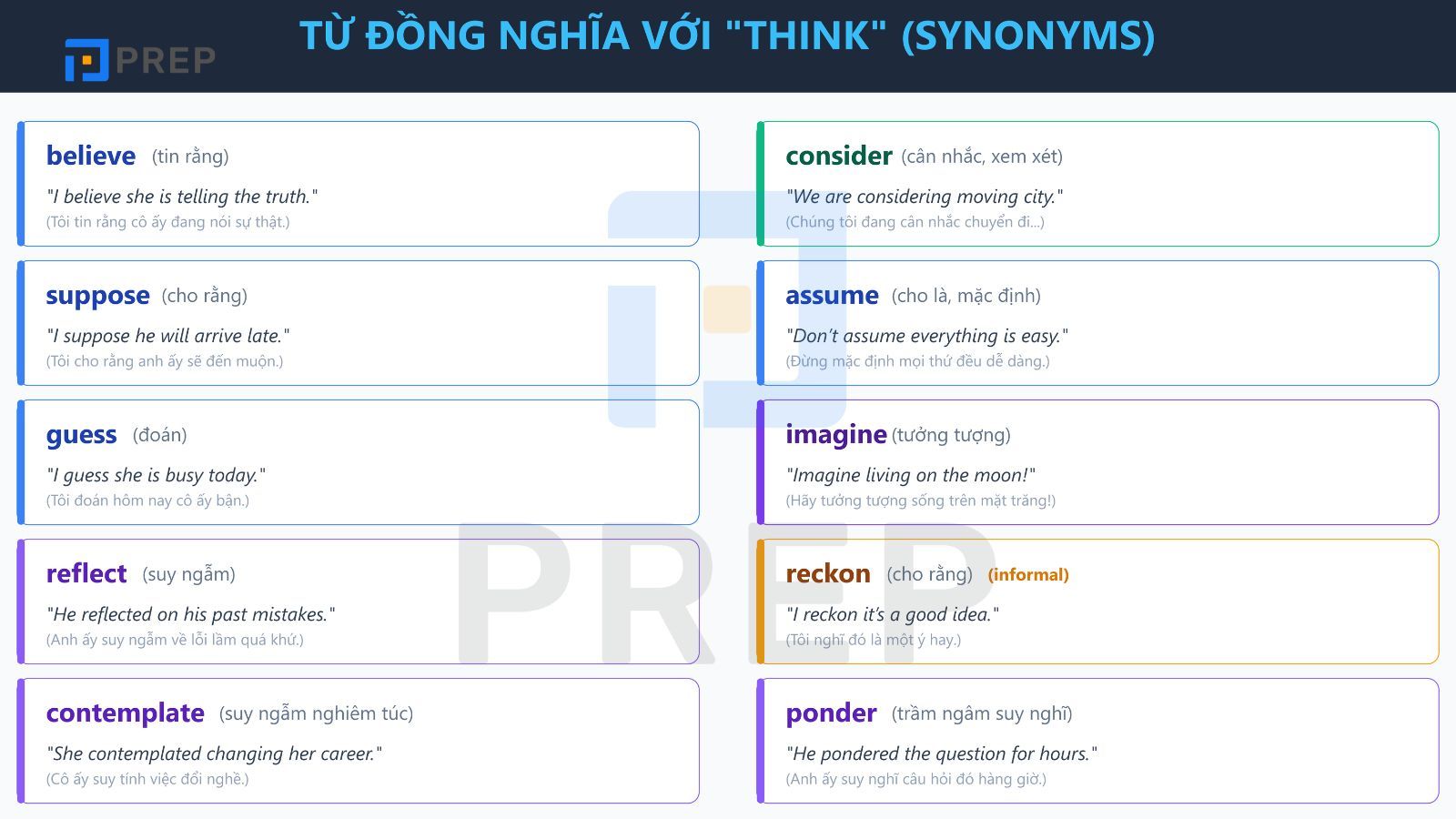 PREP

TỪ ĐỒNG NGHĨA VỚI "THINK" (SYNONYMS)

believe (tin rằng)
"I believe she is telling the truth."
(Tôi tin rằng cô ấy đang nói sự thật.)

suppose (cho rằng)
"I suppose he will arrive late."
(Tôi cho rằng anh ấy sẽ đến muộn.)

guess (đoán)
"I guess she is busy today."
(Tôi đoán hôm nay cô ấy bận.)

reflect (suy ngẫm)
"He reflected on his past mistakes."
(Anh ấy suy ngẫm về lỗi lầm quá khứ.)

contemplate (suy ngẫm nghiêm túc)
"She contemplated changing her career."
(Cô ấy suy tính việc đổi nghề.)

consider (cân nhắc, xem xét)
"We are considering moving city."
(Chúng tôi đang cân nhắc chuyển đi...)

assume (cho là, mặc định)
"Don't assume everything is easy."
(Đừng mặc định mọi thứ đều dễ dàng.)

imagine (tưởng tượng)
"Imagine living on the moon!"
(Hãy tưởng tượng sống trên mặt trăng!)

reckon (cho rằng) (informal)
"I reckon it's a good idea."
(Tôi nghĩ đó là một ý hay.)

ponder (trầm ngâm suy nghĩ)
"He pondered the question for hours."
(Anh ấy suy nghĩ câu hỏi đó hàng giờ.)

PREP